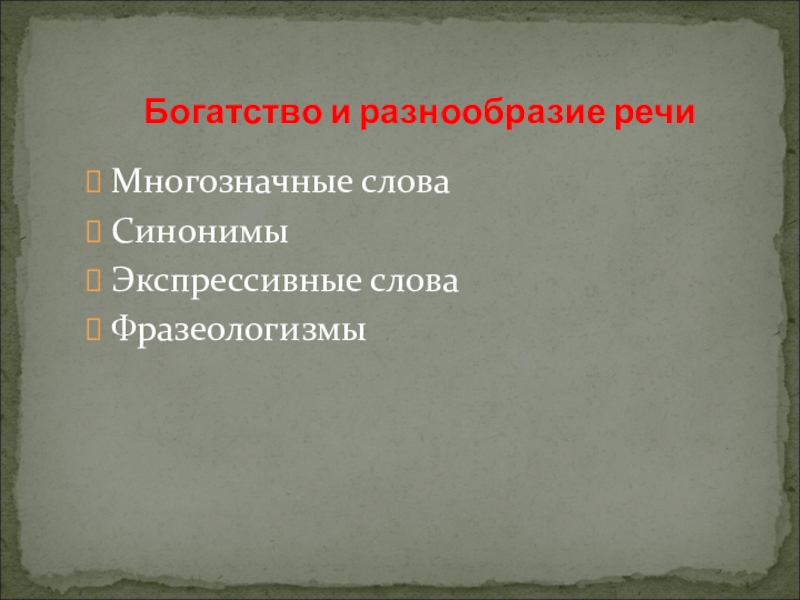 Богатство и разнообразие речи

Многозначные слова
Синонимы
Экспрессивные слова
Фразеологизмы